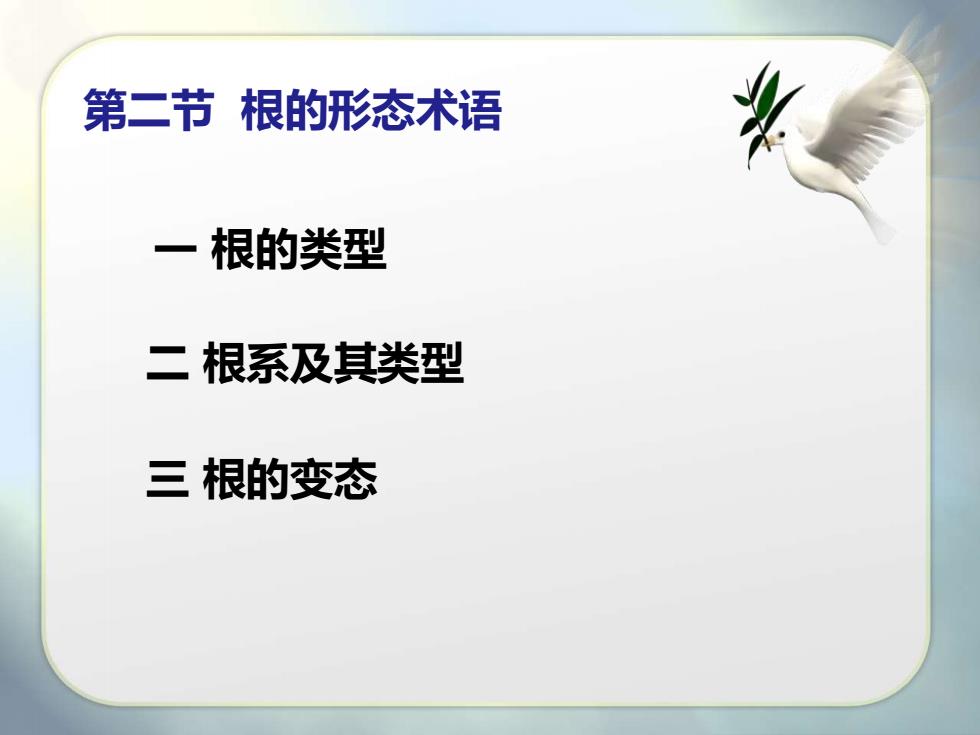 第二节 根的形态术语

一 根的类型

二 根系及其类型

三 根的变态